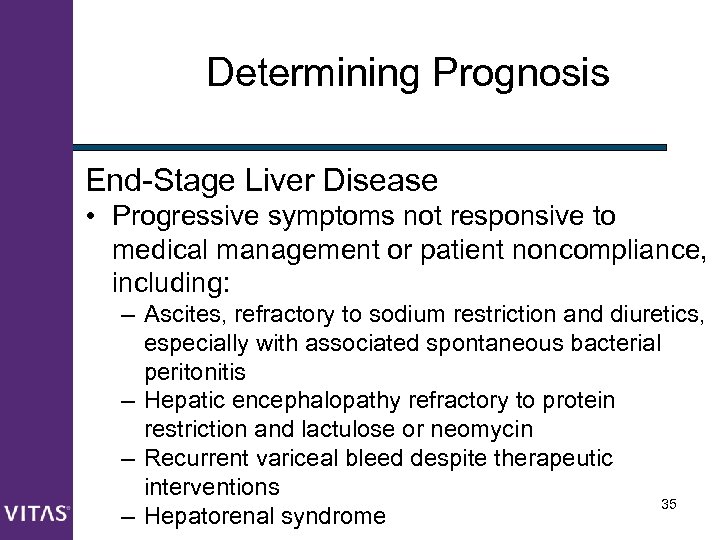 Determining Prognosis

End-Stage Liver Disease

• Progressive symptoms not responsive to medical management or patient noncompliance, including:
– Ascites, refractory to sodium restriction and diuretics, especially with associated spontaneous bacterial peritonitis
– Hepatic encephalopathy refractory to protein restriction and lactulose or neomycin
– Recurrent variceal bleed despite therapeutic interventions
– Hepatorenal syndrome

VITAS®

35